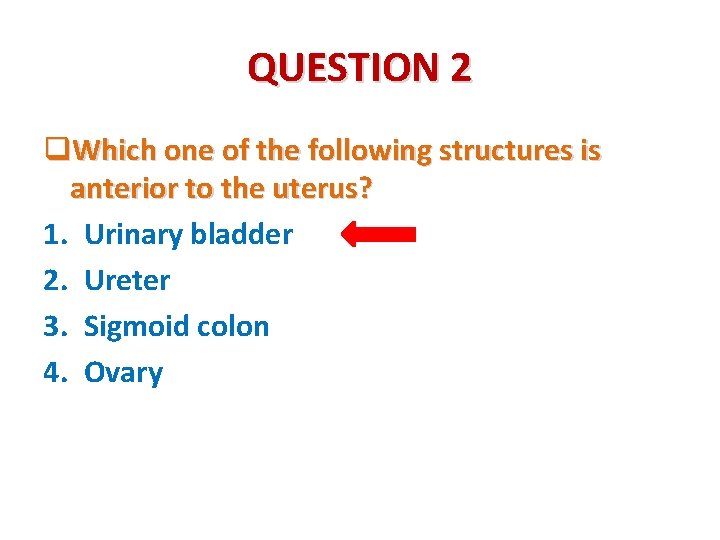 QUESTION 2

❑Which one of the following structures is anterior to the uterus?

1. Urinary bladder
2. Ureter
3. Sigmoid colon
4. Ovary